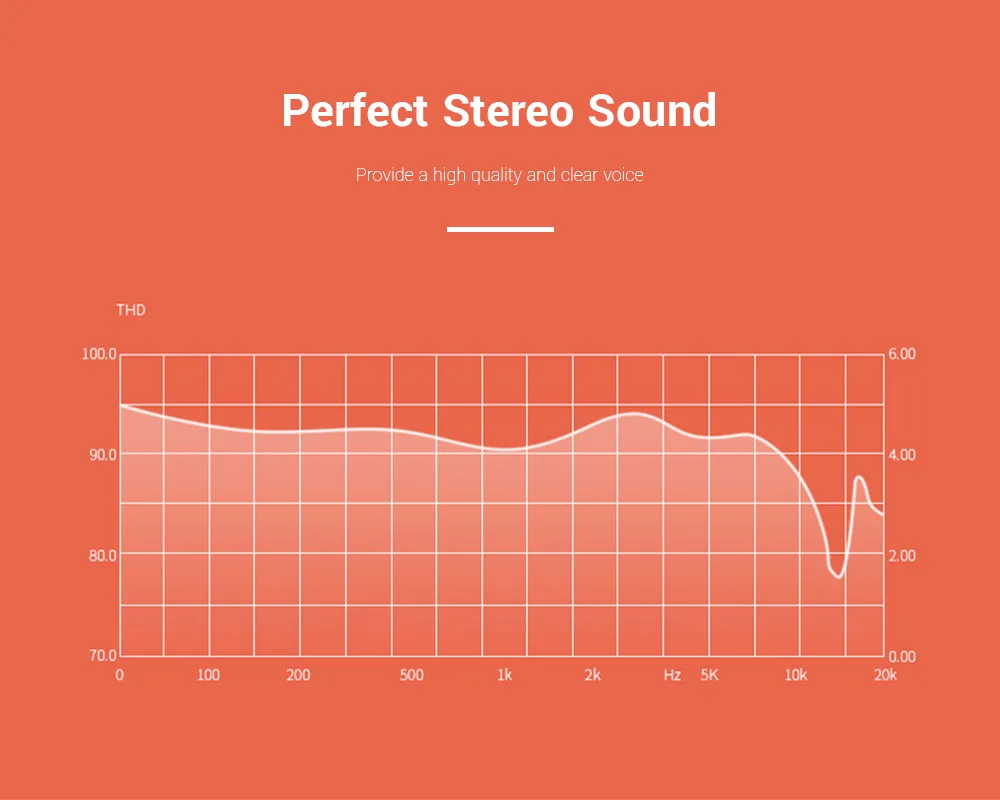 Perfect Stereo Sound

Provide a high quality and clear voice

THD

100.0
90.0
80.0
70.0

6.00
4.00
2.00
0.00

0
100
200
500
1k
2k
Hz
5K
10k
20k